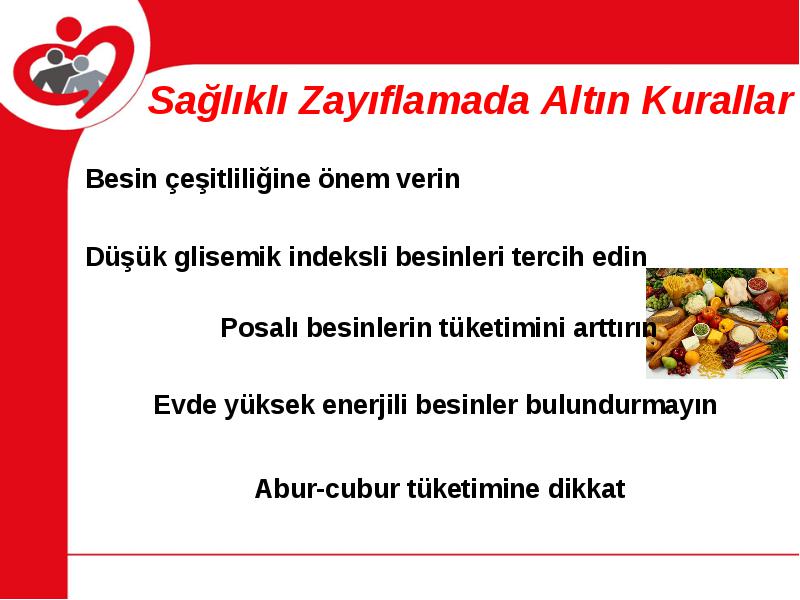 Sağlıklı Zayıflamada Altın Kurallar

Besin çeşitliliğine önem verin

Düşük glisemik indeksli besinleri tercih edin

Posalı besinlerin tüketimini arttırın

Evde yüksek enerjili besinler bulundurmayın

Abur-cubur tüketimine dikkat